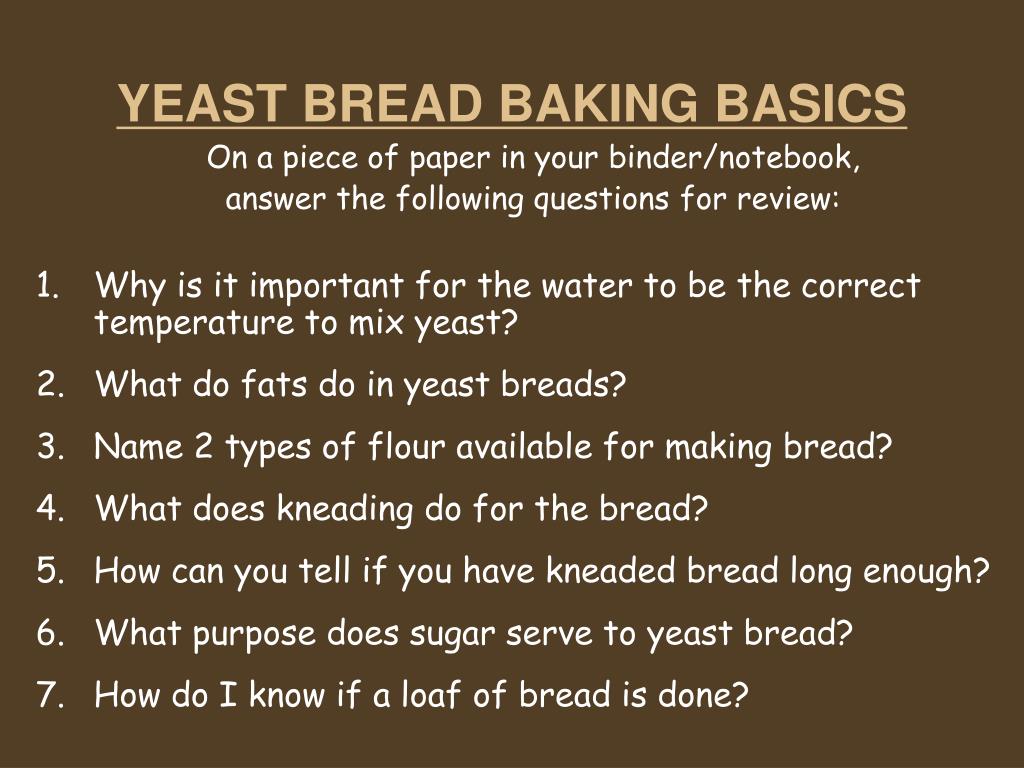 YEAST BREAD BAKING BASICS

On a piece of paper in your binder/notebook, answer the following questions for review:

1. Why is it important for the water to be the correct temperature to mix yeast?
2. What do fats do in yeast breads?
3. Name 2 types of flour available for making bread?
4. What does kneading do for the bread?
5. How can you tell if you have kneaded bread long enough?
6. What purpose does sugar serve to yeast bread?
7. How do I know if a loaf of bread is done?